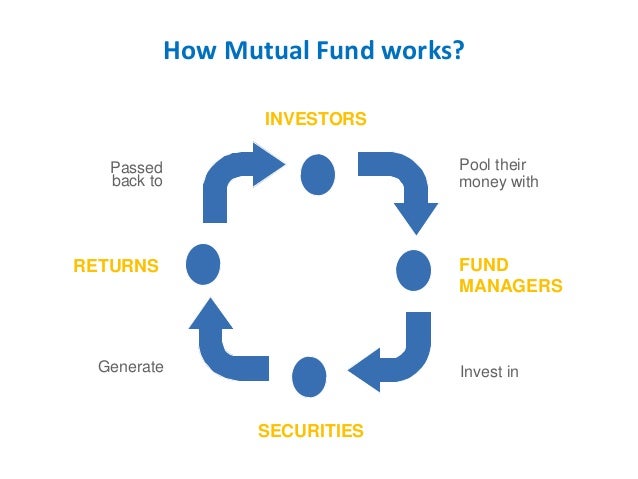 How Mutual Fund works?

INVESTORS

Pool their money with

FUND MANAGERS

Invest in

SECURITIES

Generate

RETURNS

Passed back to